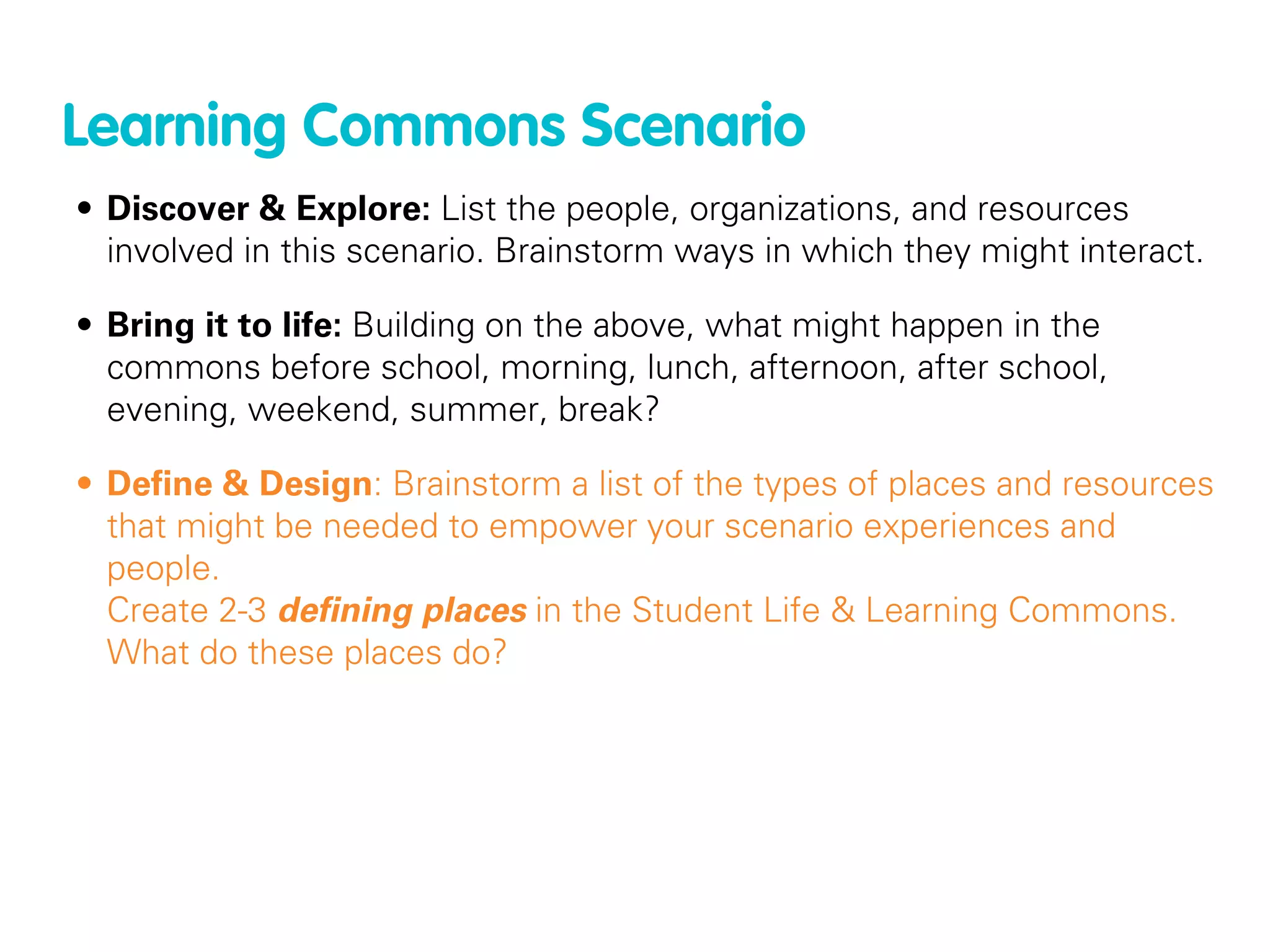 Learning Commons Scenario

• Discover & Explore: List the people, organizations, and resources involved in this scenario. Brainstorm ways in which they might interact.

• Bring it to life: Building on the above, what might happen in the commons before school, morning, lunch, afternoon, after school, evening, weekend, summer, break?

• Define & Design: Brainstorm a list of the types of places and resources that might be needed to empower your scenario experiences and people.
Create 2-3 defining places in the Student Life & Learning Commons. What do these places do?